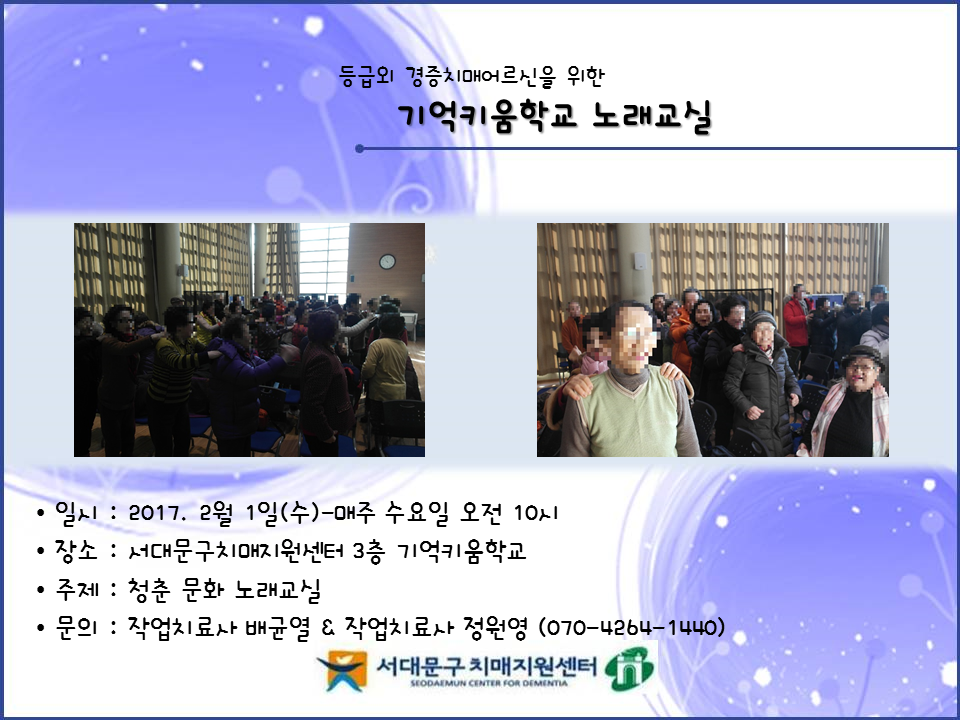 등급외 경증치매어르신을 위한

기억키움학교 노래교실

• 일시 : 2017. 2월 1일(수)-매주 수요일 오전 10시

• 장소 : 서대문구치매지원센터 3층 기억키움학교

• 주제 : 청춘 문화 노래교실

• 문의 : 작업치료사 배균열 & 작업치료사 정원영 (070-4264-1440)

서대문구 치매지원센터
SEODAEMUN CENTER FOR DEMENTIA